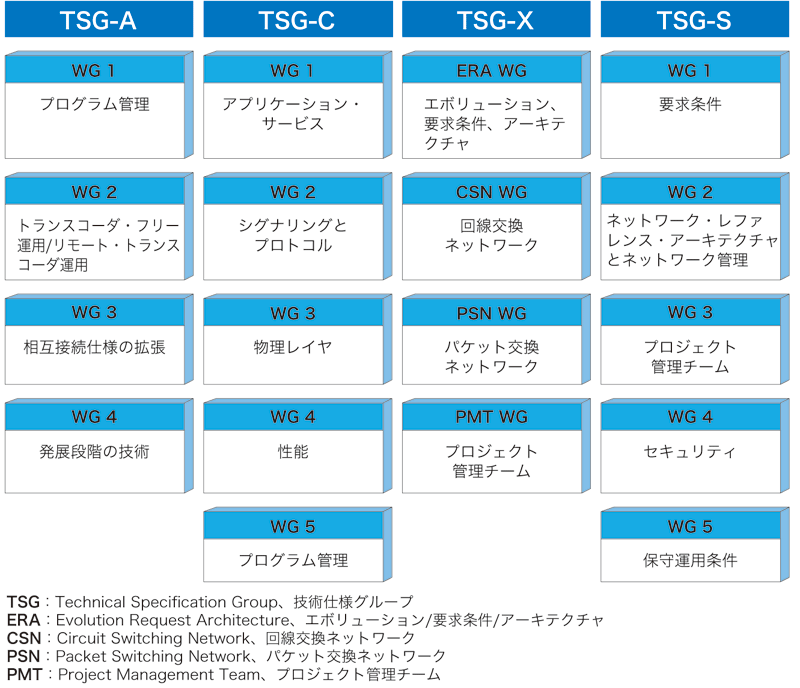 TSG-A

WG 1
プログラム管理

WG 2
トランスコーダ・フリー運用/リモート・トランスコーダ運用

WG 3
相互接続仕様の拡張

WG 4
発展段階の技術

TSG-C

WG 1
アプリケーション・サービス

WG 2
シグナリングとプロトコル

WG 3
物理レイヤ

WG 4
性能

WG 5
プログラム管理

TSG-X

ERA WG
エボリューション、要求条件、アーキテクチャ

CSN WG
回線交換ネットワーク

PSN WG
パケット交換ネットワーク

PMT WG
プロジェクト管理チーム

TSG-S

WG 1
要求条件

WG 2
ネットワーク・レファレンス・アーキテクチャとネットワーク管理

WG 3
プロジェクト管理チーム

WG 4
セキュリティ

WG 5
保守運用条件

TSG：Technical Specification Group、技術仕様グループ
ERA：Evolution Request Architecture、エボリューション/要求条件/アーキテクチャ
CSN：Circuit Switching Network、回線交換ネットワーク
PSN：Packet Switching Network、パケット交換ネットワーク
PMT：Project Management Team、プロジェクト管理チーム